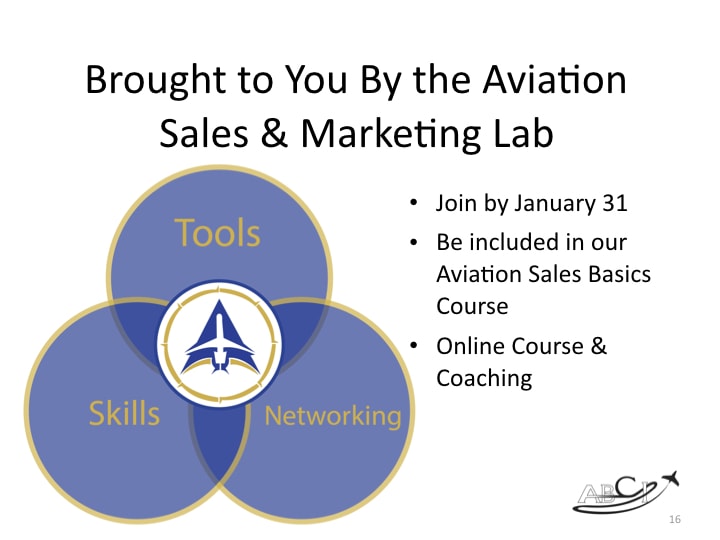 Brought to You By the Aviation Sales & Marketing Lab

Tools

Skills

Networking

• Join by January 31
• Be included in our Aviation Sales Basics Course
• Online Course & Coaching

ABCI

16